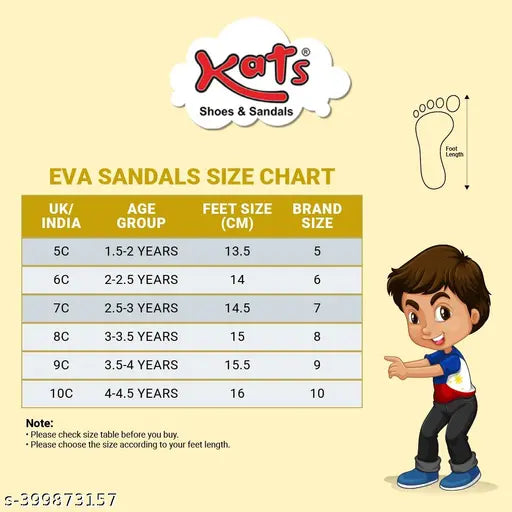 Kats®
Shoes & Sandals

Foot Length

EVA SANDALS SIZE CHART

| UK/ INDIA | AGE GROUP | FEET SIZE (CM) | BRAND SIZE |
|---|---|---|---|
| 5C | 1.5-2 YEARS | 13.5 | 5 |
| 6C | 2-2.5 YEARS | 14 | 6 |
| 7C | 2.5-3 YEARS | 14.5 | 7 |
| 8C | 3-3.5 YEARS | 15 | 8 |
| 9C | 3.5-4 YEARS | 15.5 | 9 |
| 10C | 4-4.5 YEARS | 16 | 10 |

Note:
• Please check size table before you buy.
• Please choose the size according to your feet length.

s-399873157